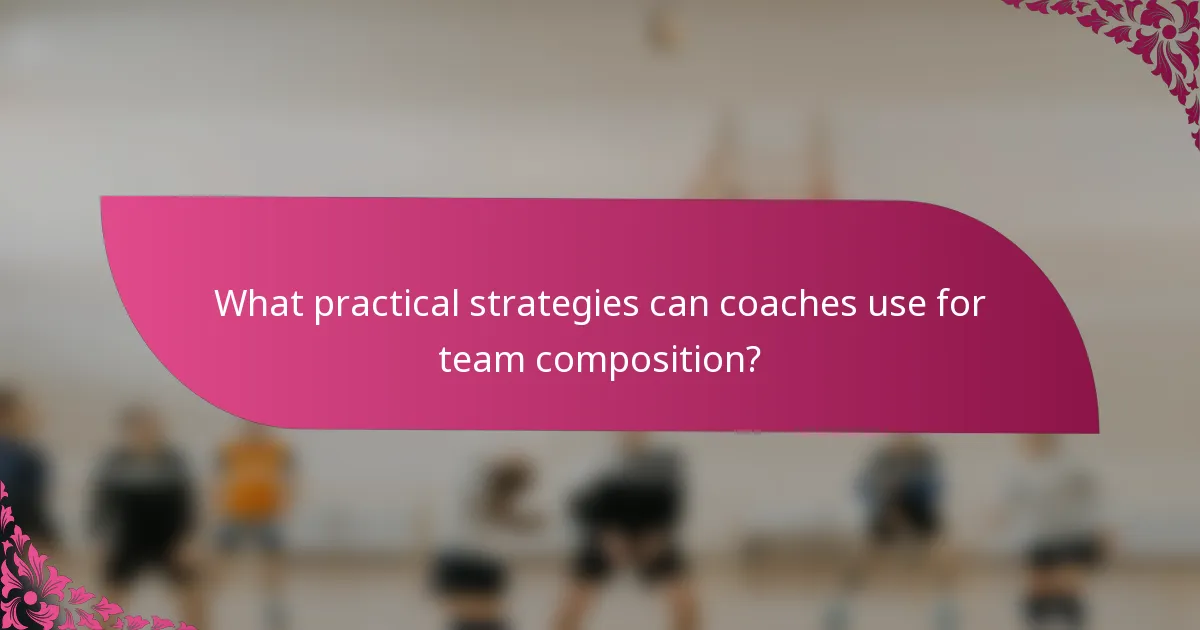 What practical strategies can coaches use for team composition?